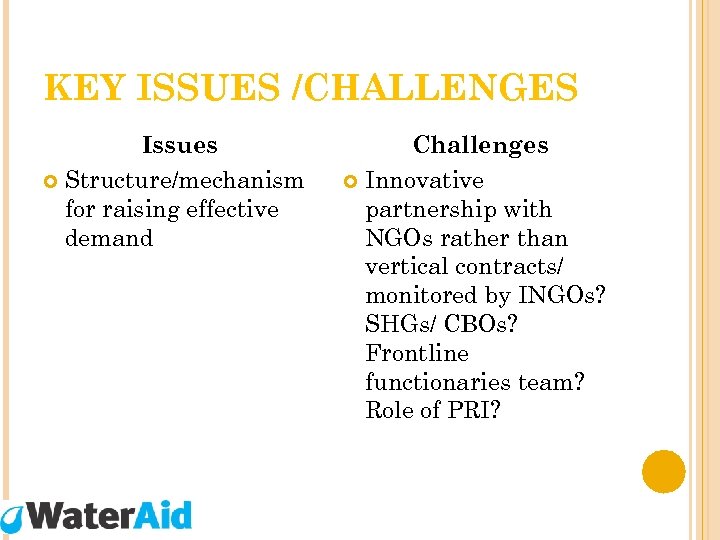 KEY ISSUES /CHALLENGES

Issues

Structure/mechanism for raising effective demand

Challenges

Innovative partnership with NGOs rather than vertical contracts/ monitored by INGOs? SHGs/ CBOs? Frontline functionaries team? Role of PRI?

WaterAid